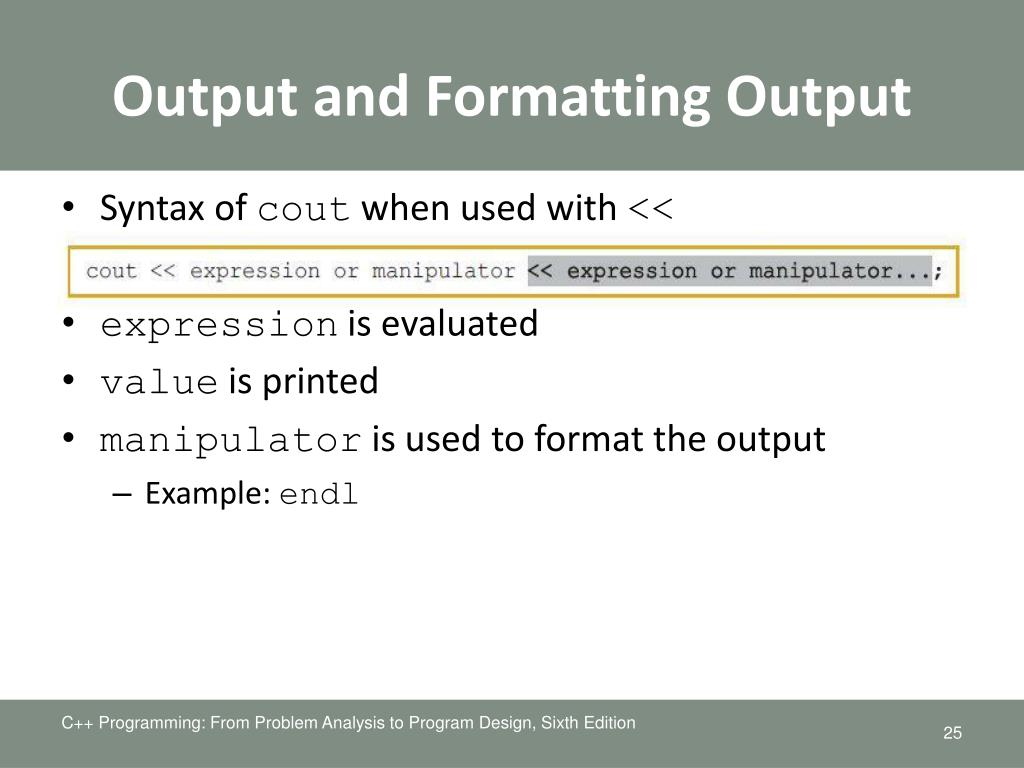 Output and Formatting Output

• Syntax of cout when used with <<

cout << expression or manipulator << expression or manipulator...;

• expression is evaluated
• value is printed
• manipulator is used to format the output
– Example: endl

C++ Programming: From Problem Analysis to Program Design, Sixth Edition

25